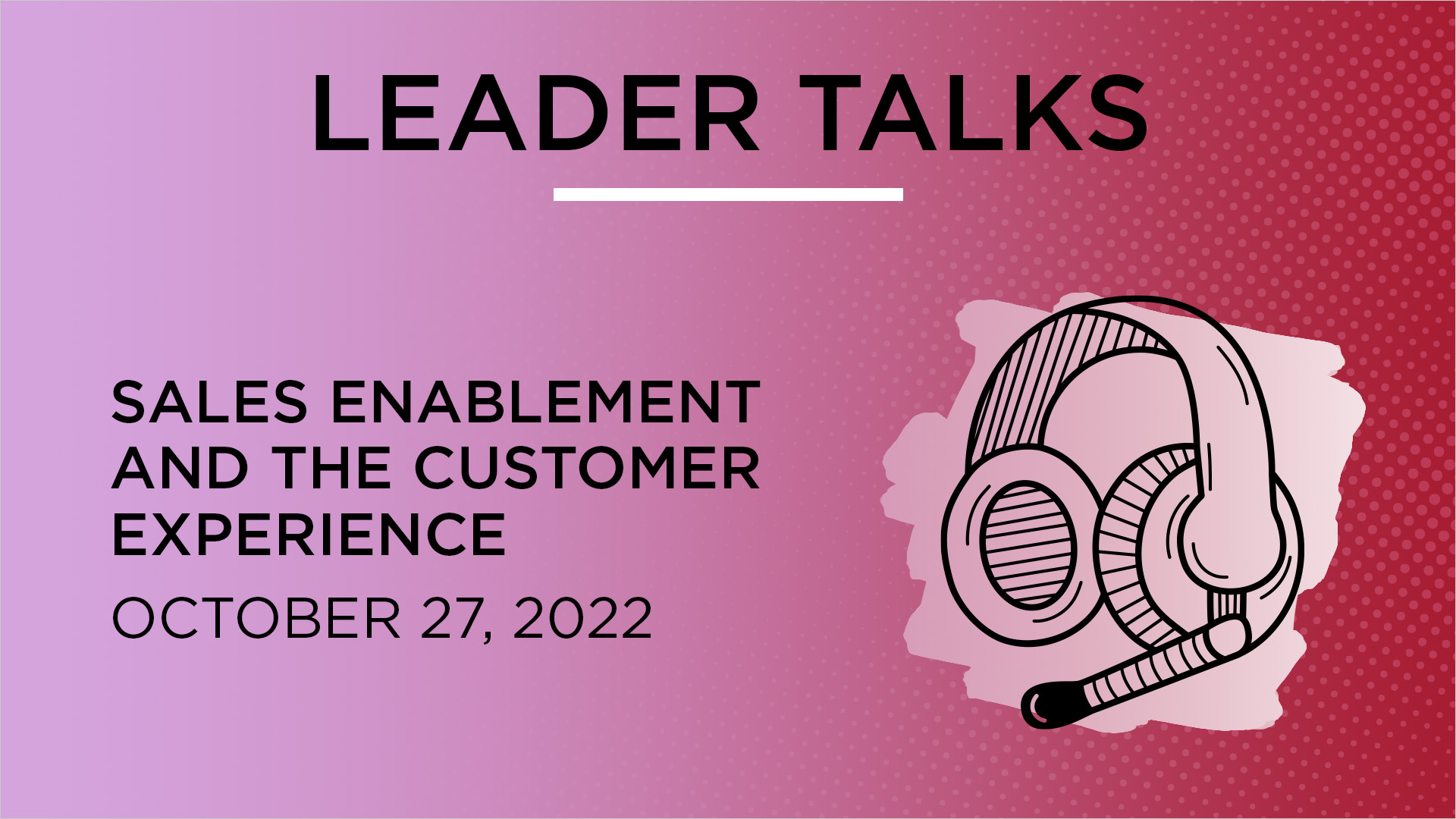 LEADER TALKS

SALES ENABLEMENT AND THE CUSTOMER EXPERIENCE

OCTOBER 27, 2022